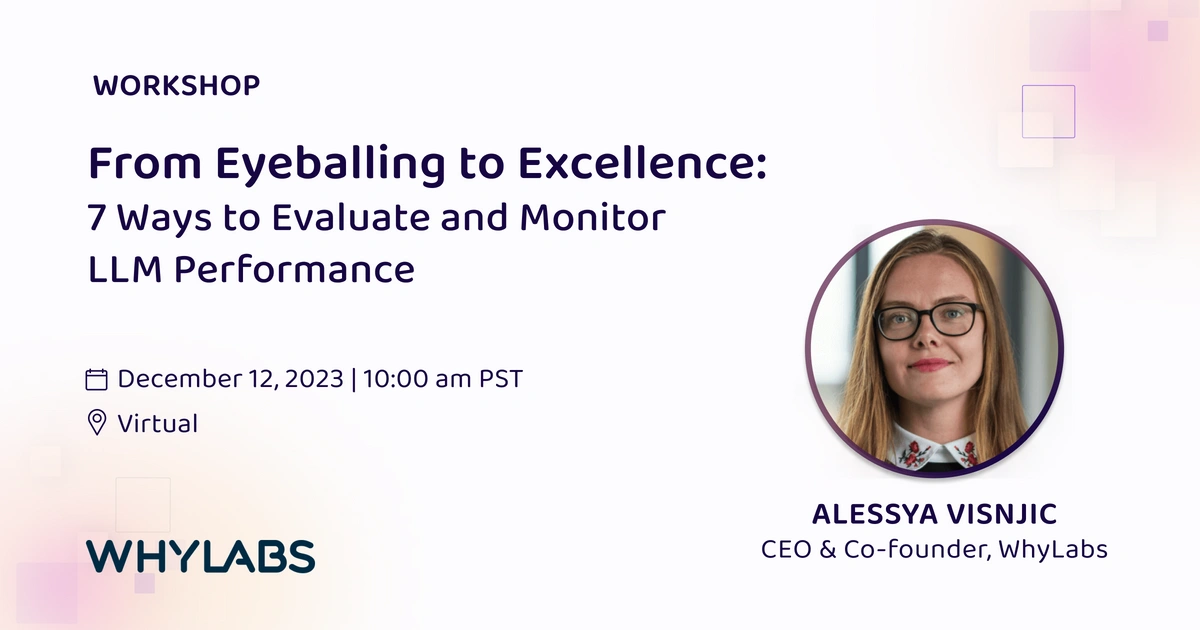 WORKSHOP

From Eyeballing to Excellence:
7 Ways to Evaluate and Monitor LLM Performance

December 12, 2023 | 10:00 am PST
Virtual

WHYLABS

ALESSYA VISNJIC
CEO & Co-founder, WhyLabs